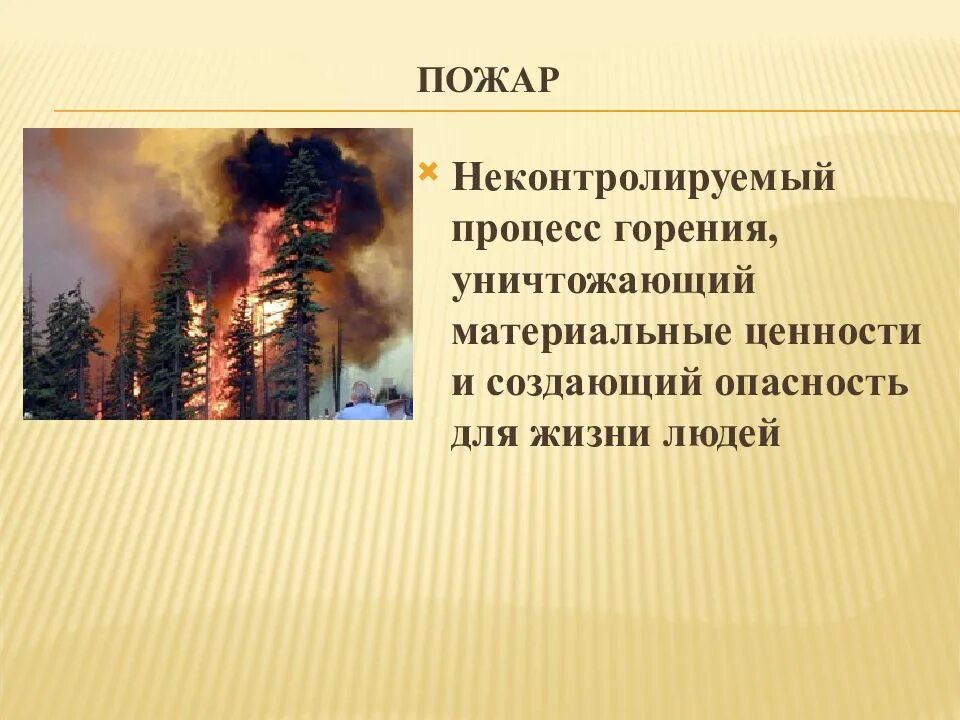 ПОЖАР

Неконтролируемый процесс горения, уничтожающий материальные ценности и создающий опасность для жизни людей